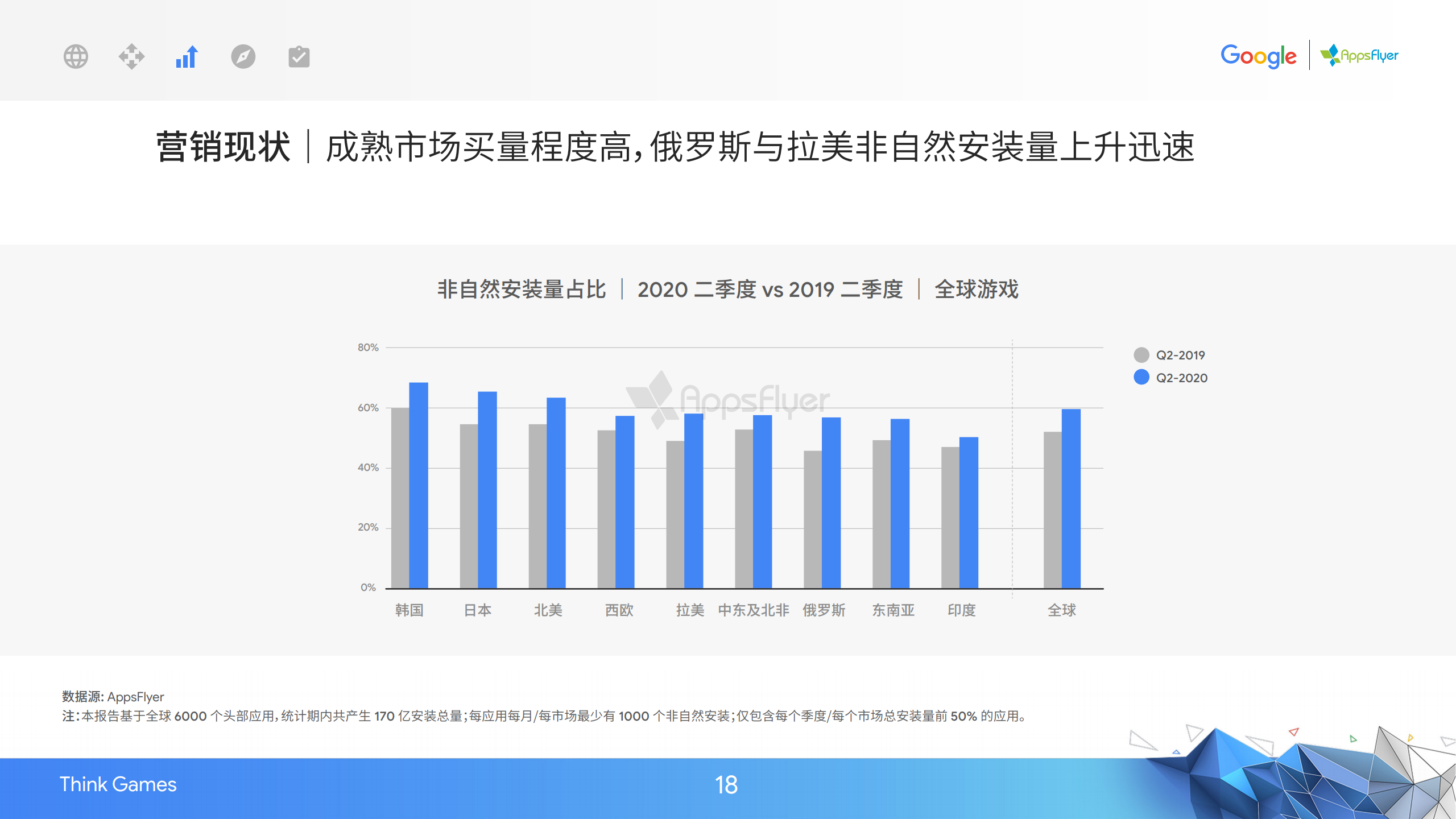 Google | AppsFlyer

营销现状 | 成熟市场买量程度高，俄罗斯与拉美非自然安装量上升迅速

非自然安装量占比 | 2020 二季度 vs 2019 二季度 | 全球游戏

80%
60%
40%
20%
0%

AppsFlyer

Q2-2019
Q2-2020

韩国 日本 北美 西欧 拉美 中东及北非 俄罗斯 东南亚 印度 全球

数据源: AppsFlyer
注：本报告基于全球 6000 个头部应用，统计期内共产生 170 亿安装总量；每应用每月/每市场最少有 1000 个非自然安装；仅包含每个季度/每个市场总安装量前 50% 的应用。

Think Games

18